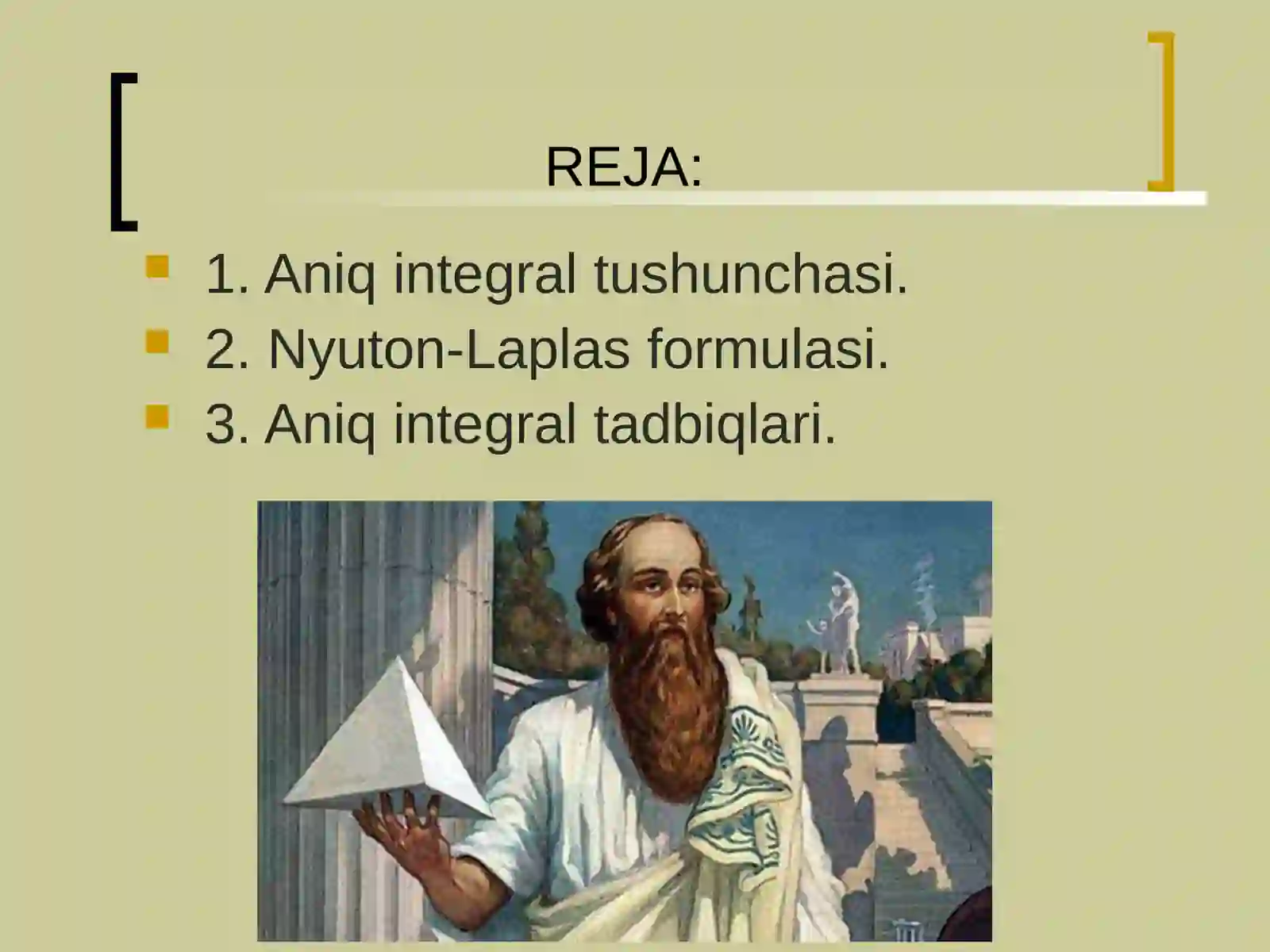 REJA:

1. Aniq integral tushunchasi.
2. Nyuton-Laplas formulasi.
3. Aniq integral tadbiqlari.